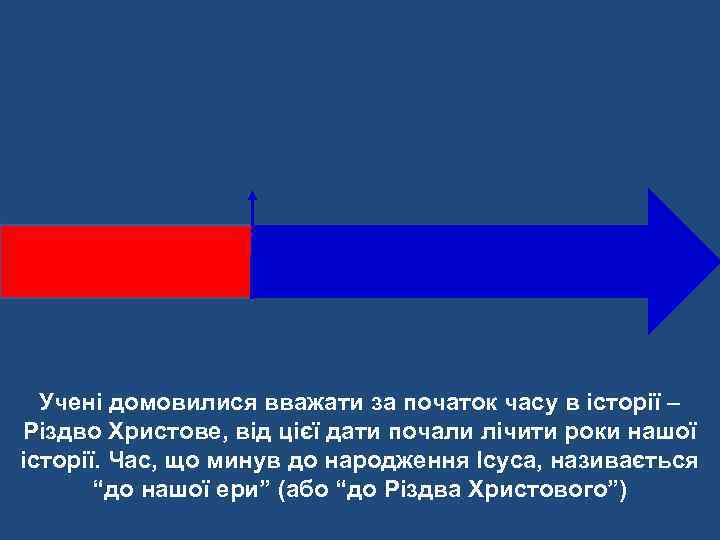 Учені домовилися вважати за початок часу в історії – Різдво Христове, від цієї дати почали лічити роки нашої історії. Час, що минув до народження Ісуса, називається “до нашої ери” (або “до Різдва Христового”)